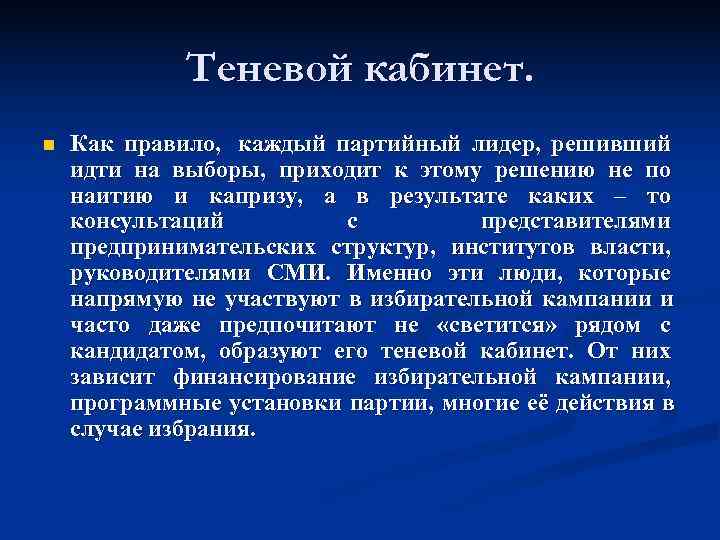 Теневой кабинет.

Как правило, каждый партийный лидер, решивший идти на выборы, приходит к этому решению не по наитию и капризу, а в результате каких – то консультаций с представителями предпринимательских структур, институтов власти, руководителями СМИ. Именно эти люди, которые напрямую не участвуют в избирательной кампании и часто даже предпочитают не «светится» рядом с кандидатом, образуют его теневой кабинет. От них зависит финансирование избирательной кампании, программные установки партии, многие её действия в случае избрания.